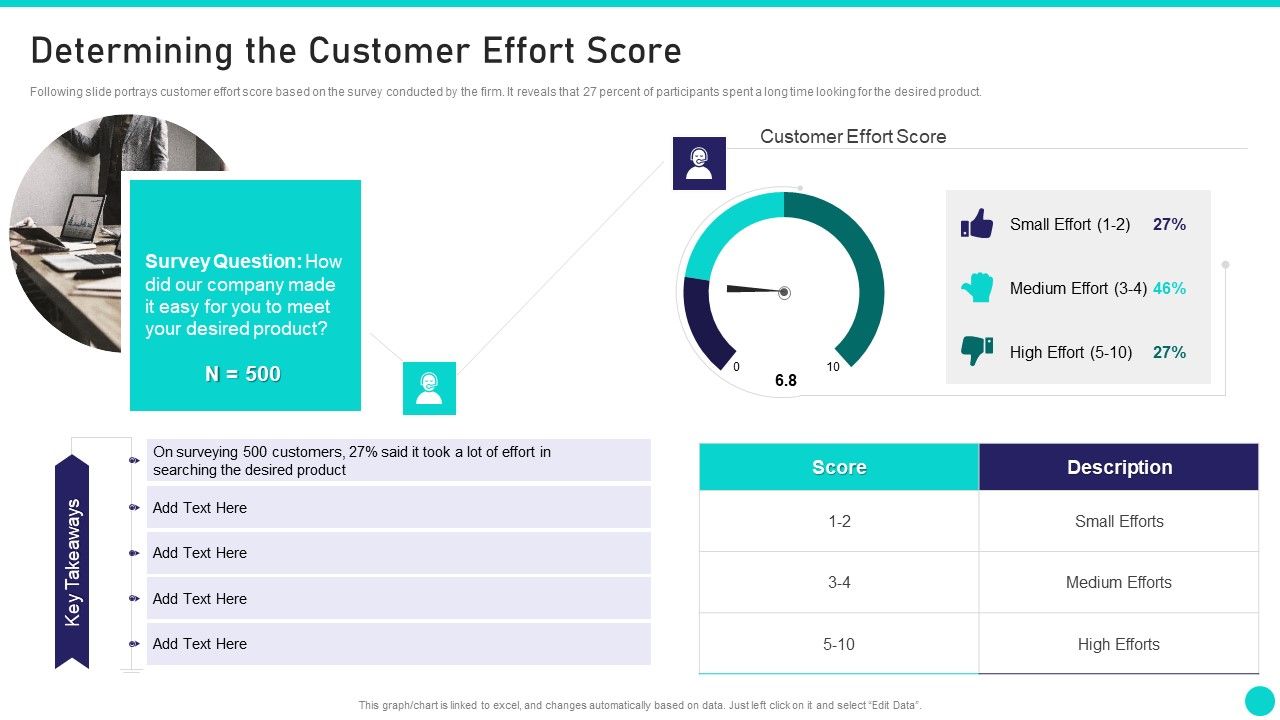 Determining the Customer Effort Score

Following slide portrays customer effort score based on the survey conducted by the firm. It reveals that 27 percent of participants spent a long time looking for the desired product.

Survey Question: How did our company made it easy for you to meet your desired product?

N = 500

Customer Effort Score

0

10

6.8

Small Effort (1-2) 27%

Medium Effort (3-4) 46%

High Effort (5-10) 27%

Key Takeaways

On surveying 500 customers, 27% said it took a lot of effort in searching the desired product

Add Text Here

Add Text Here

Add Text Here

Add Text Here

| Score | Description |
|---|---|
| 1-2 | Small Efforts |
| 3-4 | Medium Efforts |
| 5-10 | High Efforts |

This graph/chart is linked to excel, and changes automatically based on data. Just left click on it and select "Edit Data".